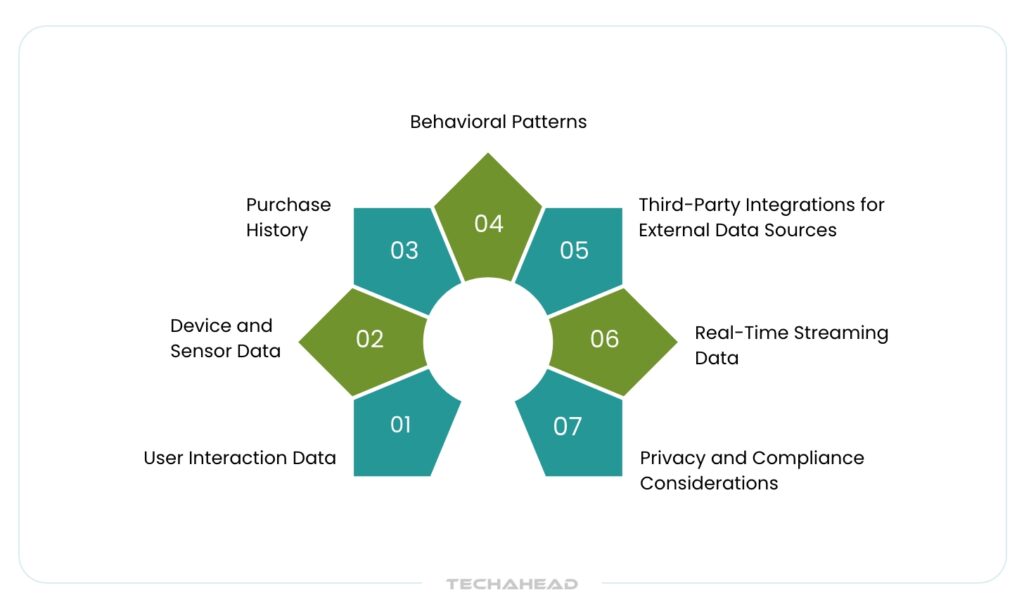 01
User Interaction Data

02
Device and Sensor Data

03
Purchase History

04
Behavioral Patterns

05
Third-Party Integrations for External Data Sources

06
Real-Time Streaming Data

07
Privacy and Compliance Considerations

TECHAHEAD